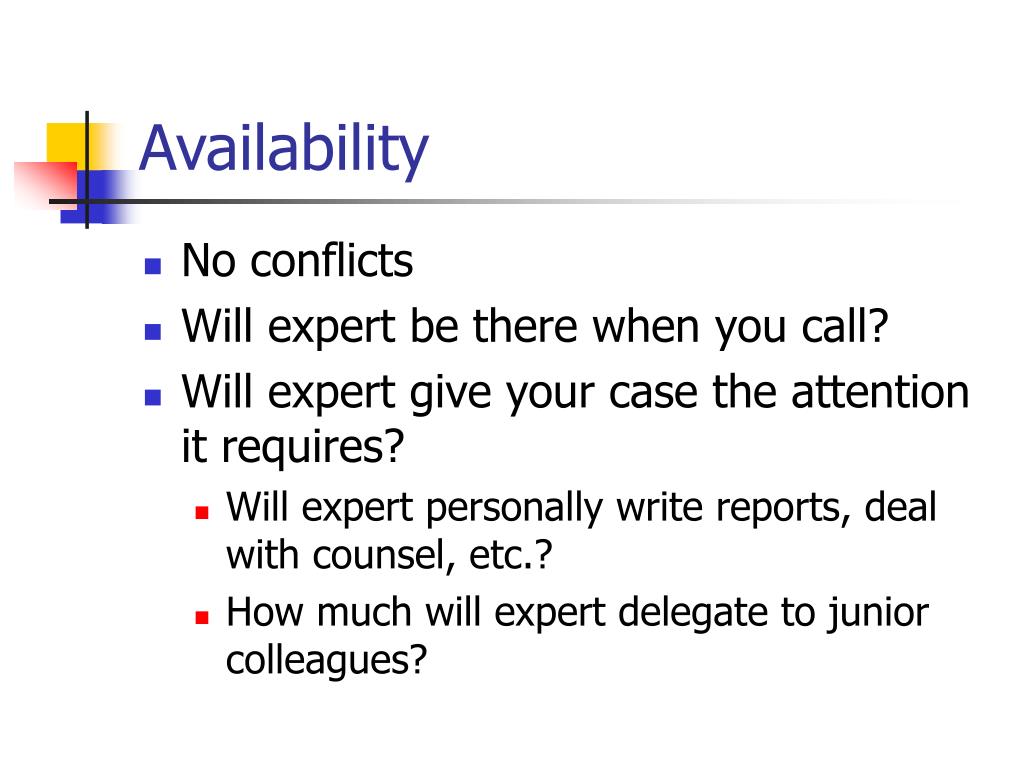 Availability

- No conflicts
- Will expert be there when you call?
- Will expert give your case the attention it requires?
  - Will expert personally write reports, deal with counsel, etc.?
  - How much will expert delegate to junior colleagues?